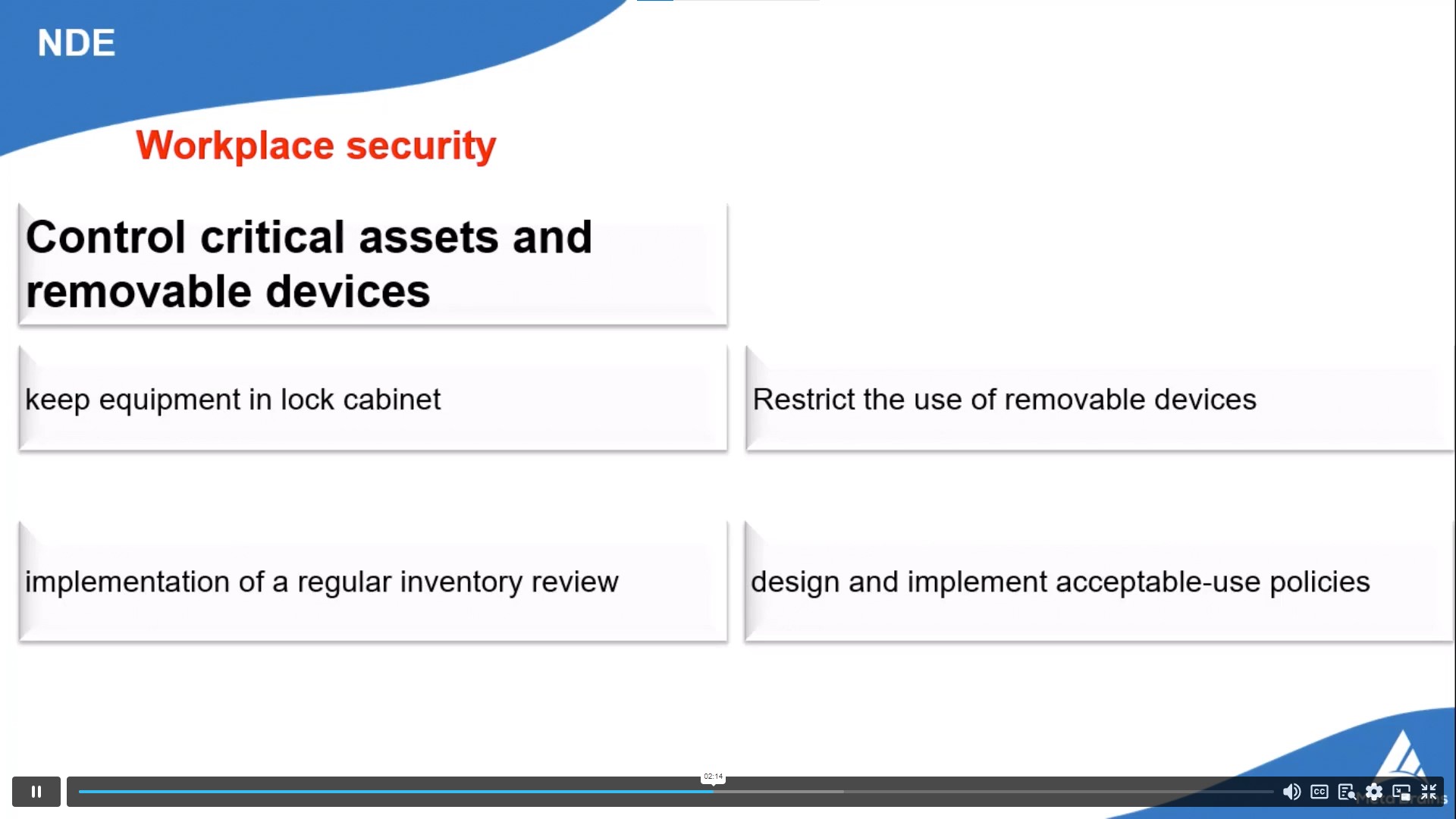 NDE

Workplace security

Control critical assets and removable devices

keep equipment in lock cabinet

Restrict the use of removable devices

implementation of a regular inventory review

design and implement acceptable-use policies

02:14

CC